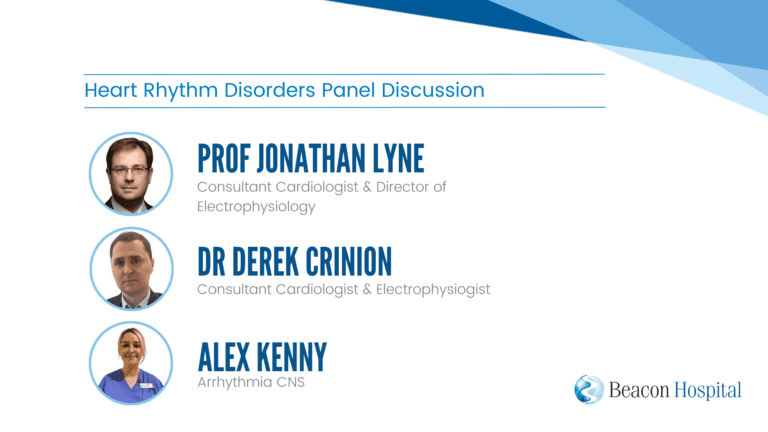 Heart Rhythm Disorders Panel Discussion

PROF JONATHAN LYNE
Consultant Cardiologist & Director of Electrophysiology

DR DEREK CRINION
Consultant Cardiologist & Electrophysiogist

ALEX KENNY
Arrhythmia CNS

Beacon Hospital